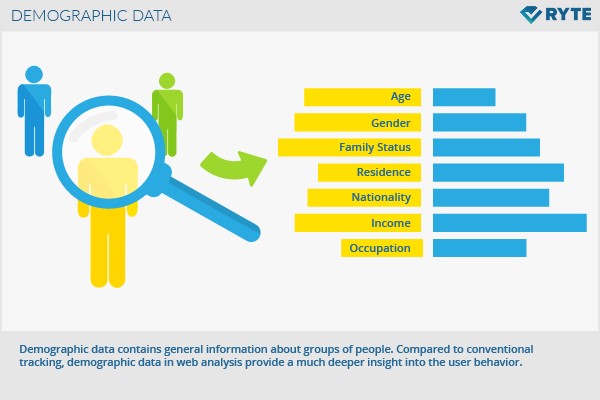 DEMOGRAPHIC DATA

RYTE

Age
Gender
Family Status
Residence
Nationality
Income
Occupation

Demographic data contains general information about groups of people. Compared to conventional tracking, demographic data in web analysis provide a much deeper insight into the user behavior.